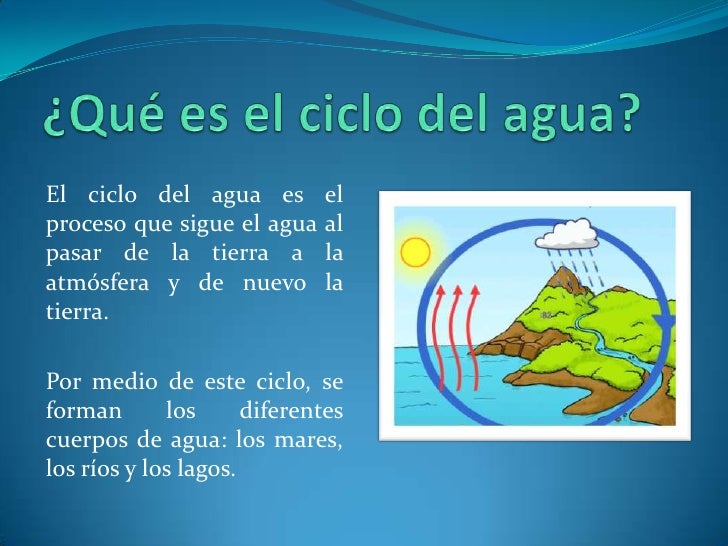 ¿Qué es el ciclo del agua?

El ciclo del agua es el proceso que sigue el agua al pasar de la tierra a la atmósfera y de nuevo la tierra.

Por medio de este ciclo, se forman los diferentes cuerpos de agua: los mares, los ríos y los lagos.